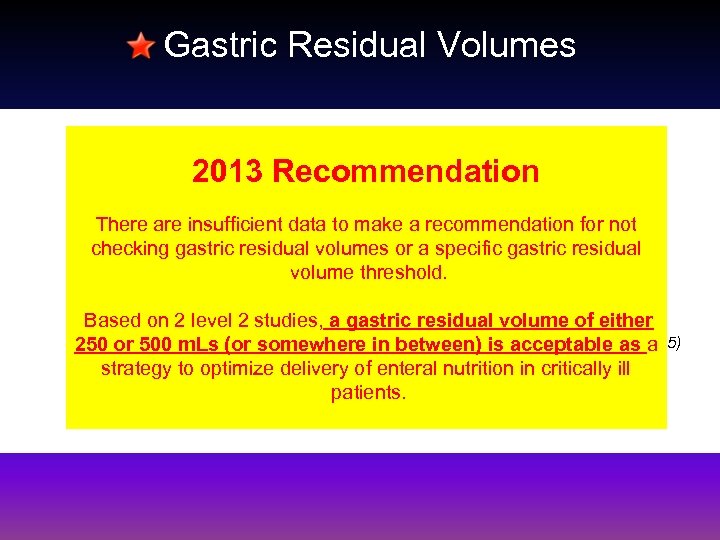 Gastric Residual Volumes

2013 Recommendation

There are insufficient data to make a recommendation for not checking gastric residual volumes or a specific gastric residual volume threshold.

Based on 2 level 2 studies, a gastric residual volume of either 250 or 500 mLs (or somewhere in between) is acceptable as a strategy to optimize delivery of enteral nutrition in critically ill patients.

5)